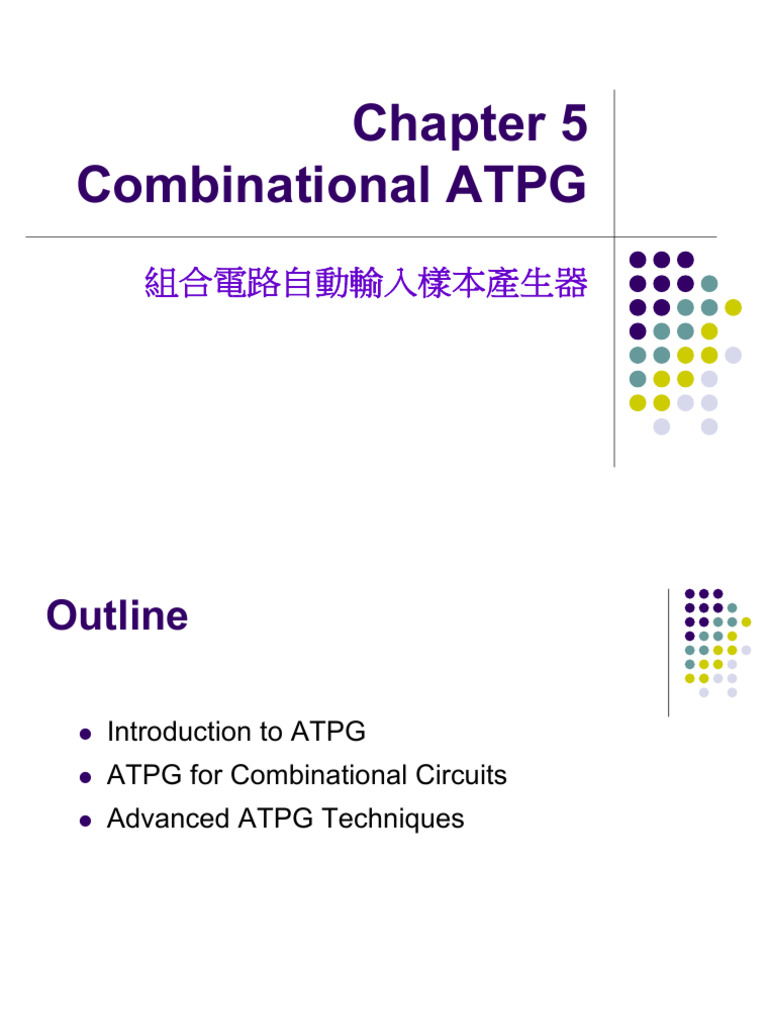 Chapter 5
Combinational ATPG

組合電路自動輸入樣本產生器

Outline

- Introduction to ATPG
- ATPG for Combinational Circuits
- Advanced ATPG Techniques